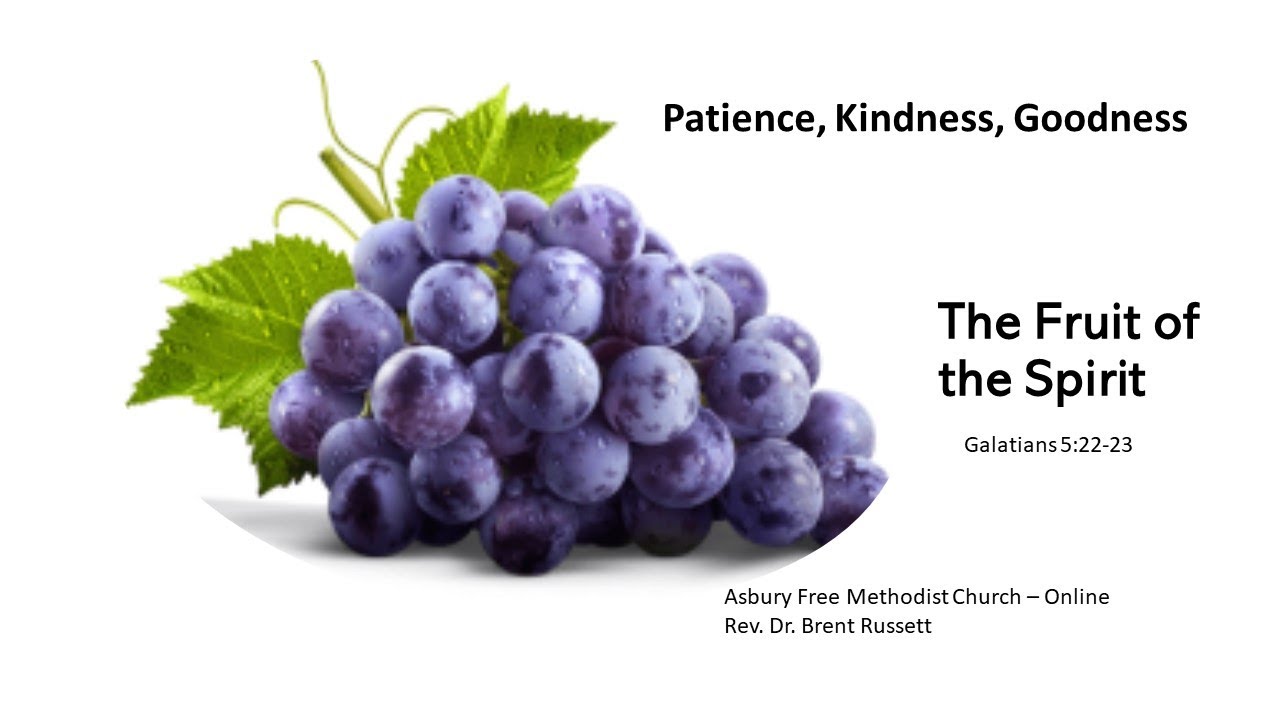 Patience, Kindness, Goodness

The Fruit of the Spirit

Galatians 5:22-23

Asbury Free Methodist Church – Online
Rev. Dr. Brent Russett